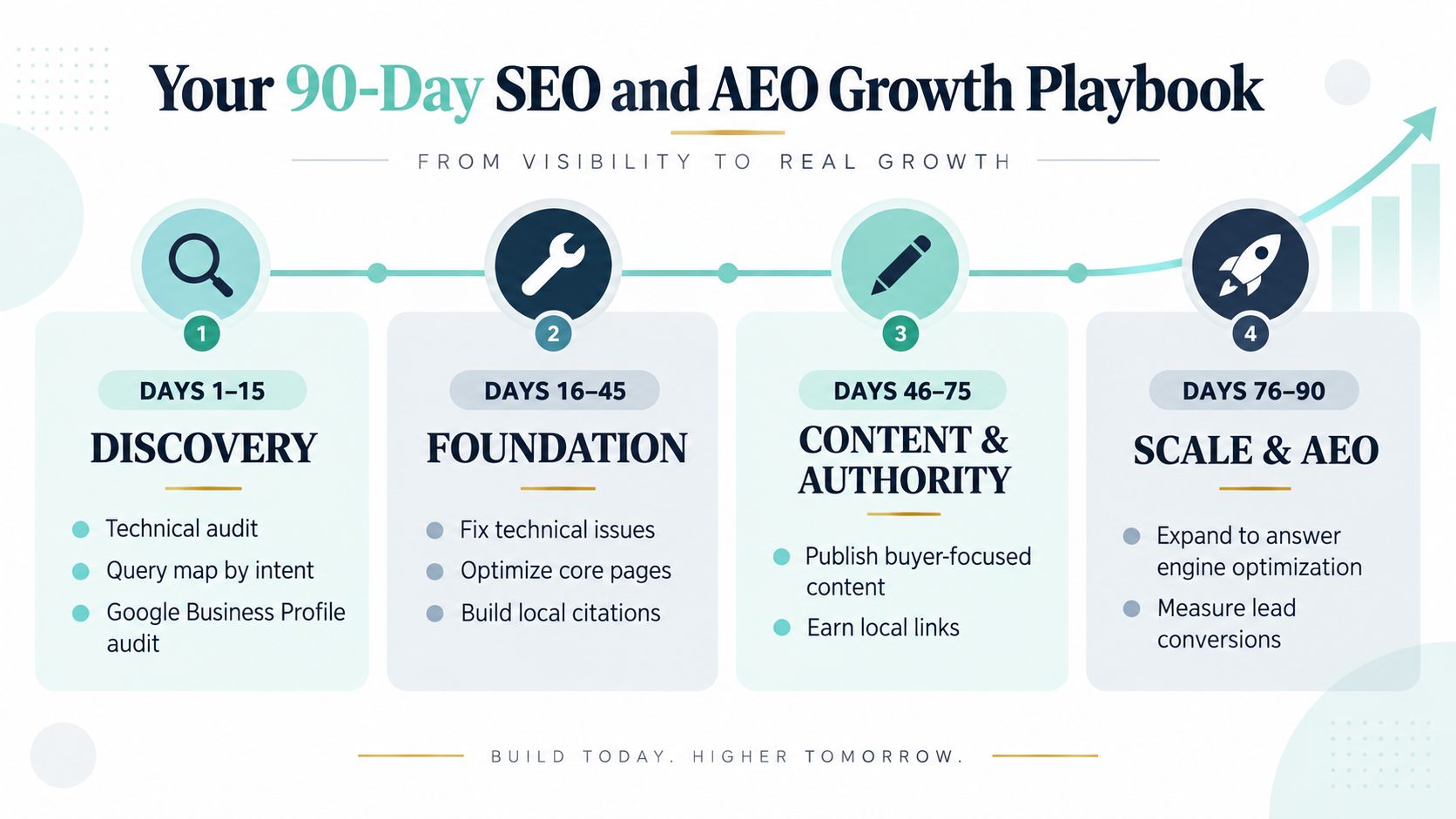 Your 90-Day SEO and AEO Growth Playbook

FROM VISIBILITY TO REAL GROWTH

1

DAYS 1–15

DISCOVERY

Technical audit

Query map by intent

Google Business Profile audit

2

DAYS 16–45

FOUNDATION

Fix technical issues

Optimize core pages

Build local citations

3

DAYS 46–75

CONTENT & AUTHORITY

Publish buyer-focused content

Earn local links

4

DAYS 76–90

SCALE & AEO

Expand to answer engine optimization

Measure lead conversions

BUILD TODAY. HIGHER TOMORROW.